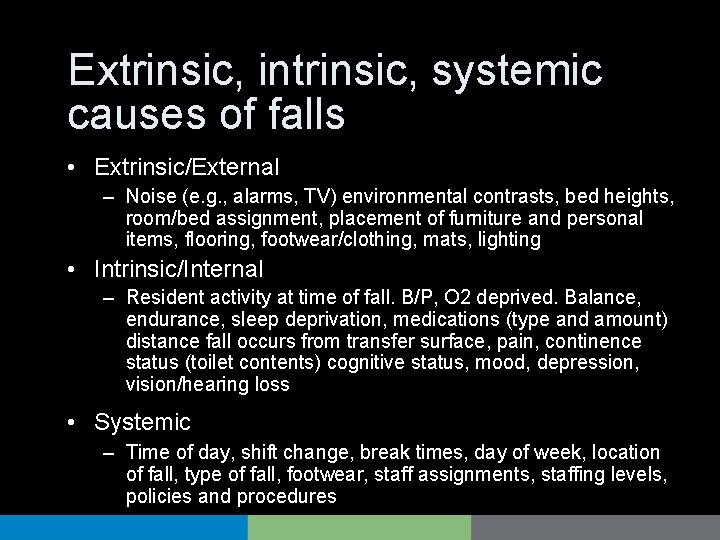 Extrinsic, intrinsic, systemic causes of falls

• Extrinsic/External
– Noise (e.g., alarms, TV) environmental contrasts, bed heights, room/bed assignment, placement of furniture and personal items, flooring, footwear/clothing, mats, lighting

• Intrinsic/Internal
– Resident activity at time of fall. B/P, O2 deprived. Balance, endurance, sleep deprivation, medications (type and amount) distance fall occurs from transfer surface, pain, continence status (toilet contents) cognitive status, mood, depression, vision/hearing loss

• Systemic
– Time of day, shift change, break times, day of week, location of fall, type of fall, footwear, staff assignments, staffing levels, policies and procedures